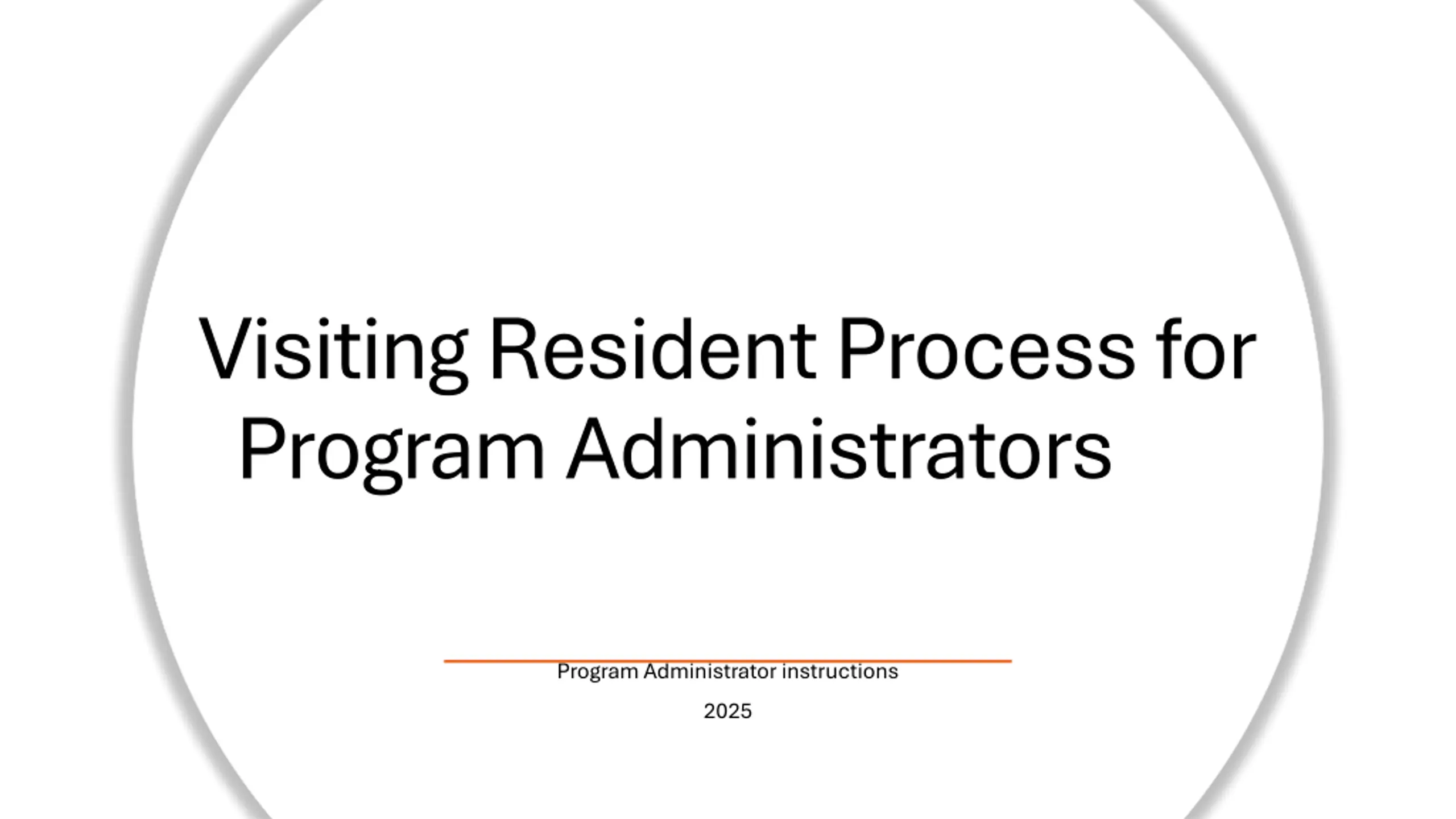 Visiting Resident Process for Program Administrators

Program Administrator instructions

2025